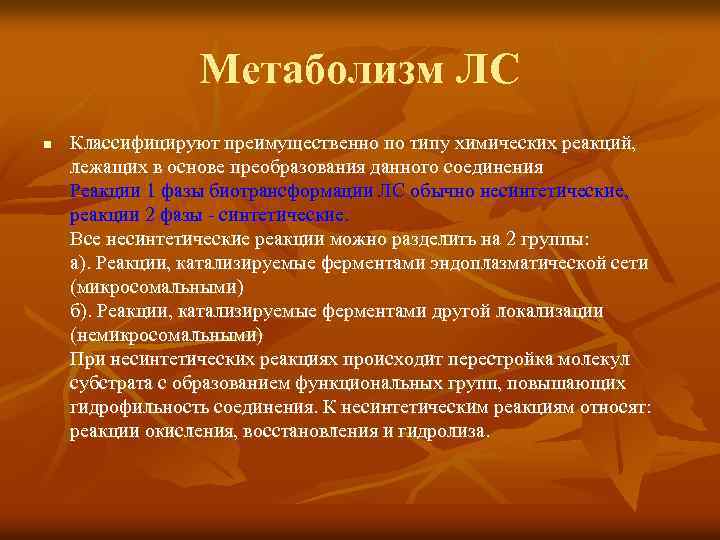 Метаболизм ЛС

Классифицируют преимущественно по типу химических реакций, лежащих в основе преобразования данного соединения
Реакции 1 фазы биотрансформации ЛС обычно несинтетические, реакции 2 фазы - синтетические.
Все несинтетические реакции можно разделить на 2 группы:
а). Реакции, катализируемые ферментами эндоплазматической сети (микросомальными)
б). Реакции, катализируемые ферментами другой локализации (немикросомальными)
При несинтетических реакциях происходит перестройка молекул субстрата с образованием функциональных групп, повышающих гидрофильность соединения. К несинтетическим реакциям относят: реакции окисления, восстановления и гидролиза.